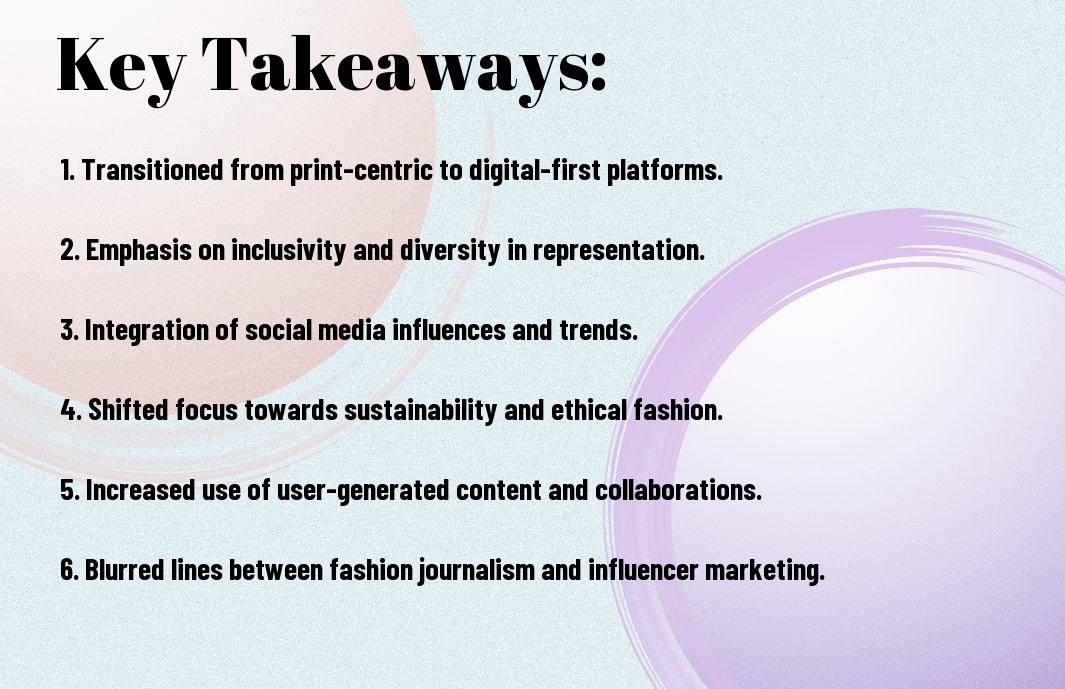 Key Takeaways:

1. Transitioned from print-centric to digital-first platforms.

2. Emphasis on inclusivity and diversity in representation.

3. Integration of social media influences and trends.

4. Shifted focus towards sustainability and ethical fashion.

5. Increased use of user-generated content and collaborations.

6. Blurred lines between fashion journalism and influencer marketing.